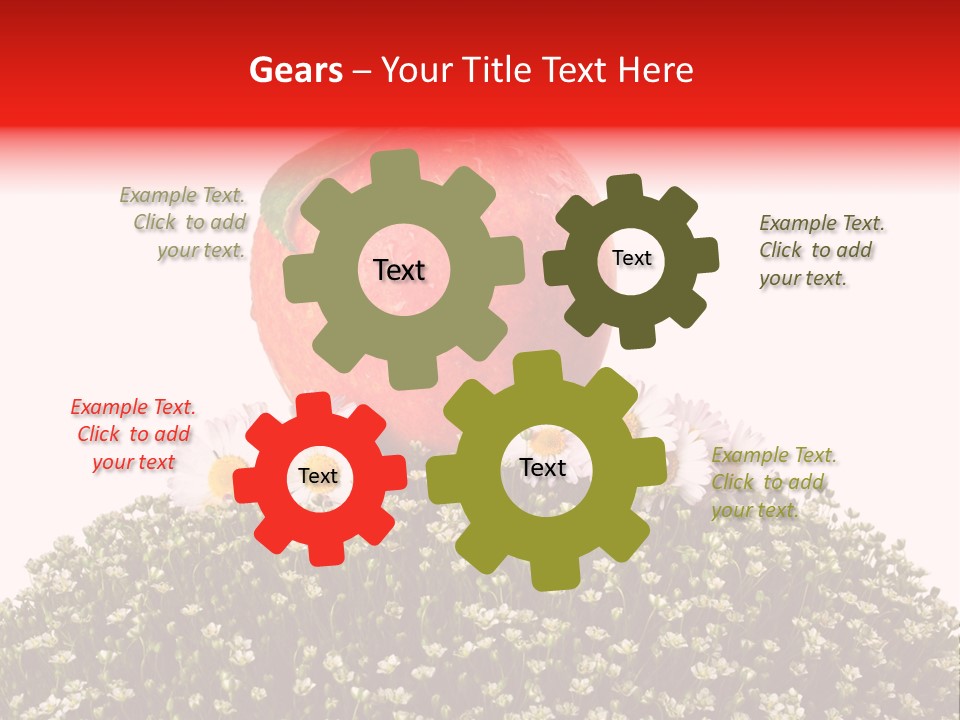 Gears – Your Title Text Here

Example Text. Click to add your text.

Text

Text

Example Text. Click to add your text.

Example Text. Click to add your text

Text

Text

Example Text. Click to add your text.